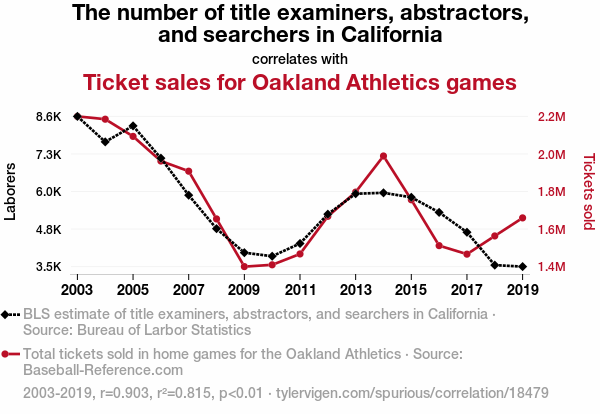 The number of title examiners, abstractors, and searchers in California

correlates with

Ticket sales for Oakland Athletics games

Laborers

8.6K
7.3K
6.0K
4.8K
3.5K

Tickets sold

2.2M
2.0M
1.8M
1.6M
1.4M

2003 2005 2007 2009 2011 2013 2015 2017 2019

BLS estimate of title examiners, abstractors, and searchers in California · Source: Bureau of Larbor Statistics

Total tickets sold in home games for the Oakland Athletics · Source: Baseball-Reference.com

2003-2019, r=0.903, r²=0.815, p<0.01 · tylervigen.com/spurious/correlation/18479